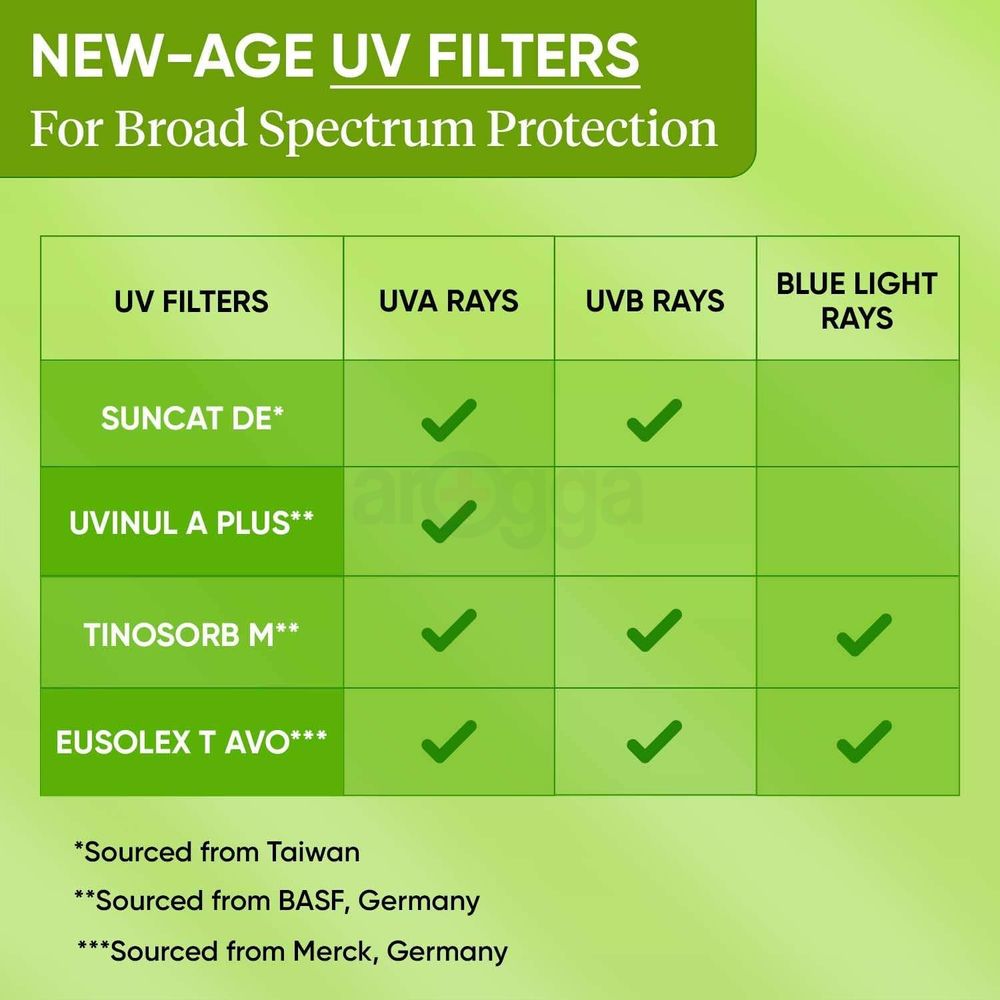 NEW-AGE UV FILTERS
For Broad Spectrum Protection

| UV FILTERS | UVA RAYS | UVB RAYS | BLUE LIGHT RAYS |
|---|---|---|---|
| SUNCAT DE* | ✓ | ✓ | |
| UVINUL A PLUS** | ✓ | | |
| TINOSORB M** | ✓ | ✓ | ✓ |
| EUSOLEX T AVO*** | ✓ | ✓ | ✓ |

arogga

*Sourced from Taiwan
**Sourced from BASF, Germany
***Sourced from Merck, Germany